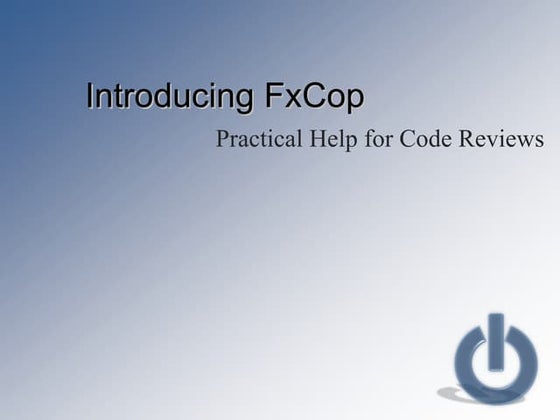 Introducing FxCop

Practical Help for Code Reviews